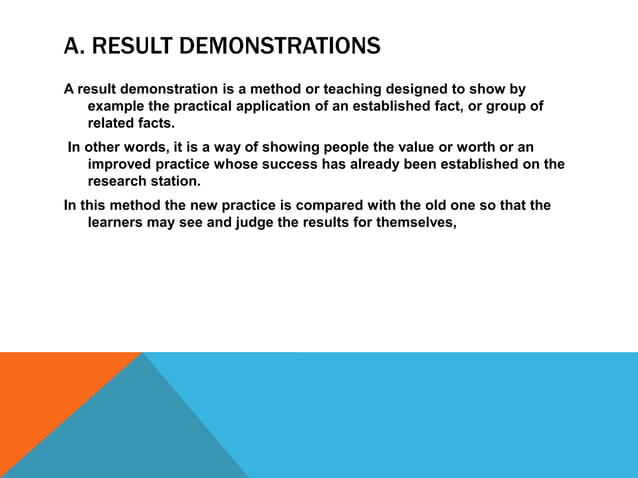 A. RESULT DEMONSTRATIONS

A result demonstration is a method or teaching designed to show by example the practical application of an established fact, or group of related facts.

In other words, it is a way of showing people the value or worth or an improved practice whose success has already been established on the research station.

In this method the new practice is compared with the old one so that the learners may see and judge the results for themselves,